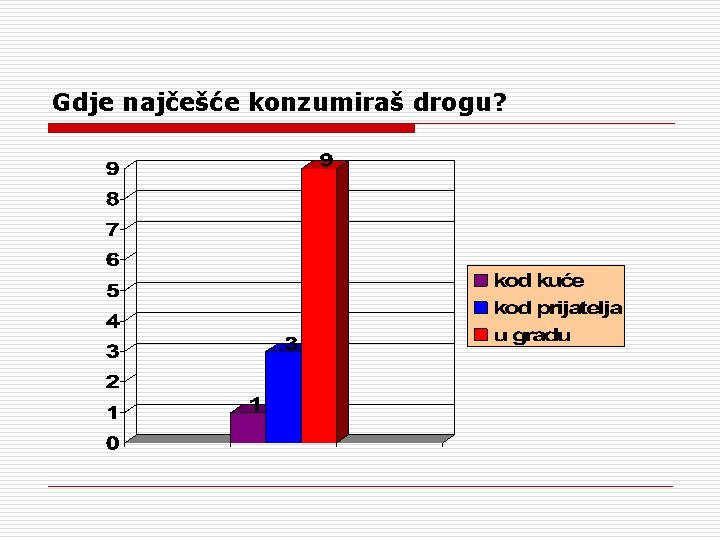 Gdje najčešće konzumiraš drogu?

9
8
7
6
5
4
3
2
1
0

1
3
9

kod kuće
kod prijatelja
u gradu